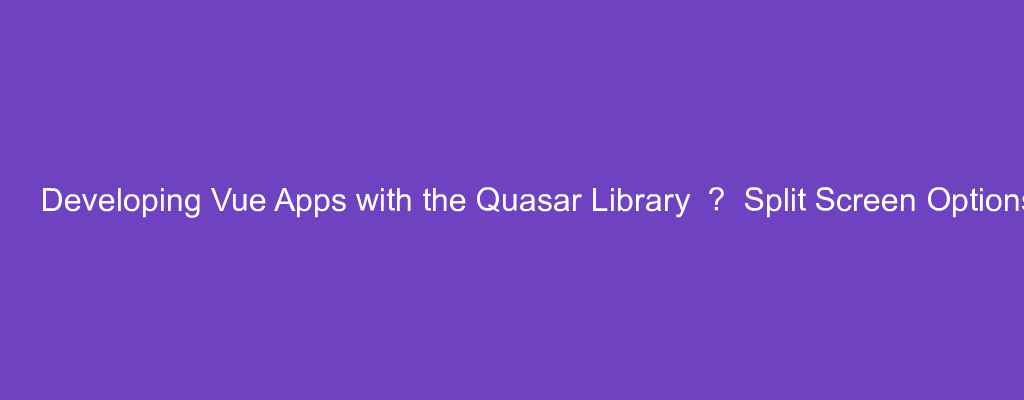 Developing Vue Apps with the Quasar Library ? Split Screen Options